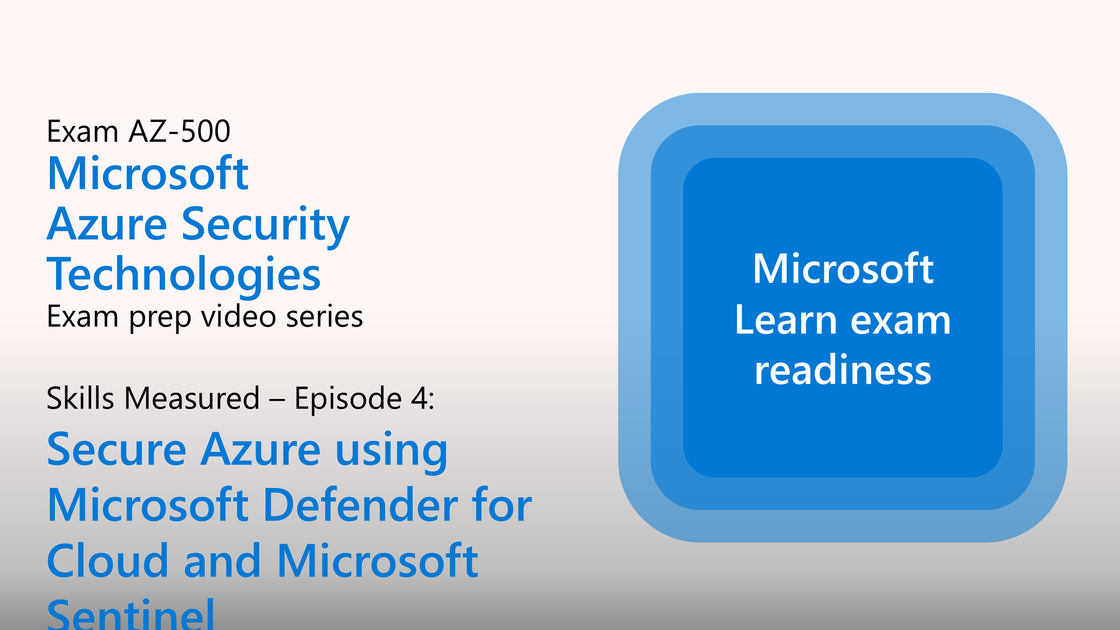 Exam AZ-500
Microsoft Azure Security Technologies
Exam prep video series

Skills Measured – Episode 4:
Secure Azure using Microsoft Defender for Cloud and Microsoft Sentinel

Microsoft Learn exam readiness